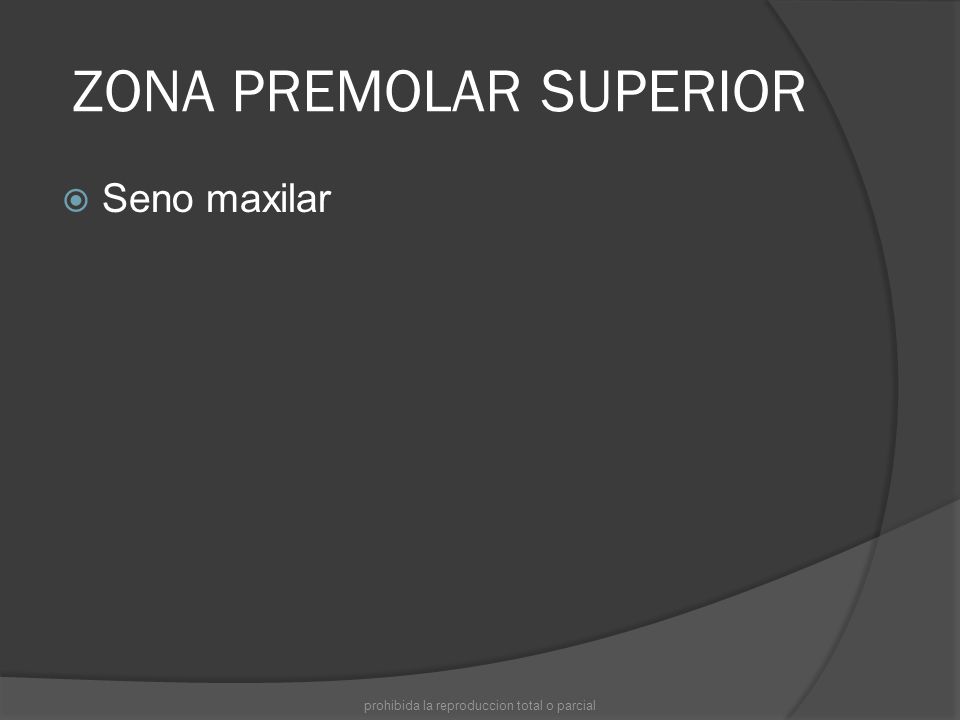 ZONA PREMOLAR SUPERIOR

Seno maxilar

prohibida la reproduccion total o parcial